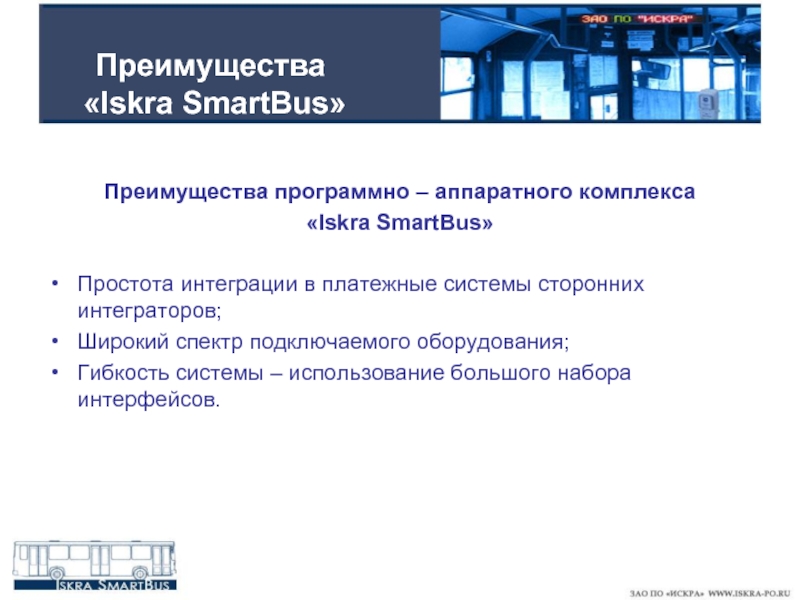 Преимущества «Iskra SmartBus»

ЗАО ПО "ИСКРА"

Преимущества программно – аппаратного комплекса «Iskra SmartBus»

• Простота интеграции в платежные системы сторонних интеграторов;
• Широкий спектр подключаемого оборудования;
• Гибкость системы – использование большого набора интерфейсов.

ISKRA SMARTBUS

ЗАО ПО «ИСКРА» WWW.ISKRA-PO.RU